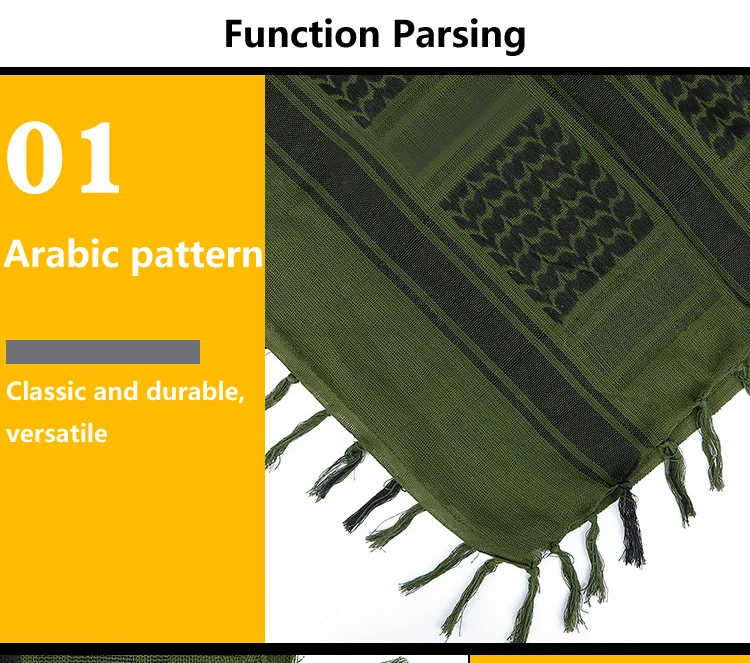 Function Parsing

01

Arabic pattern

Classic and durable, versatile